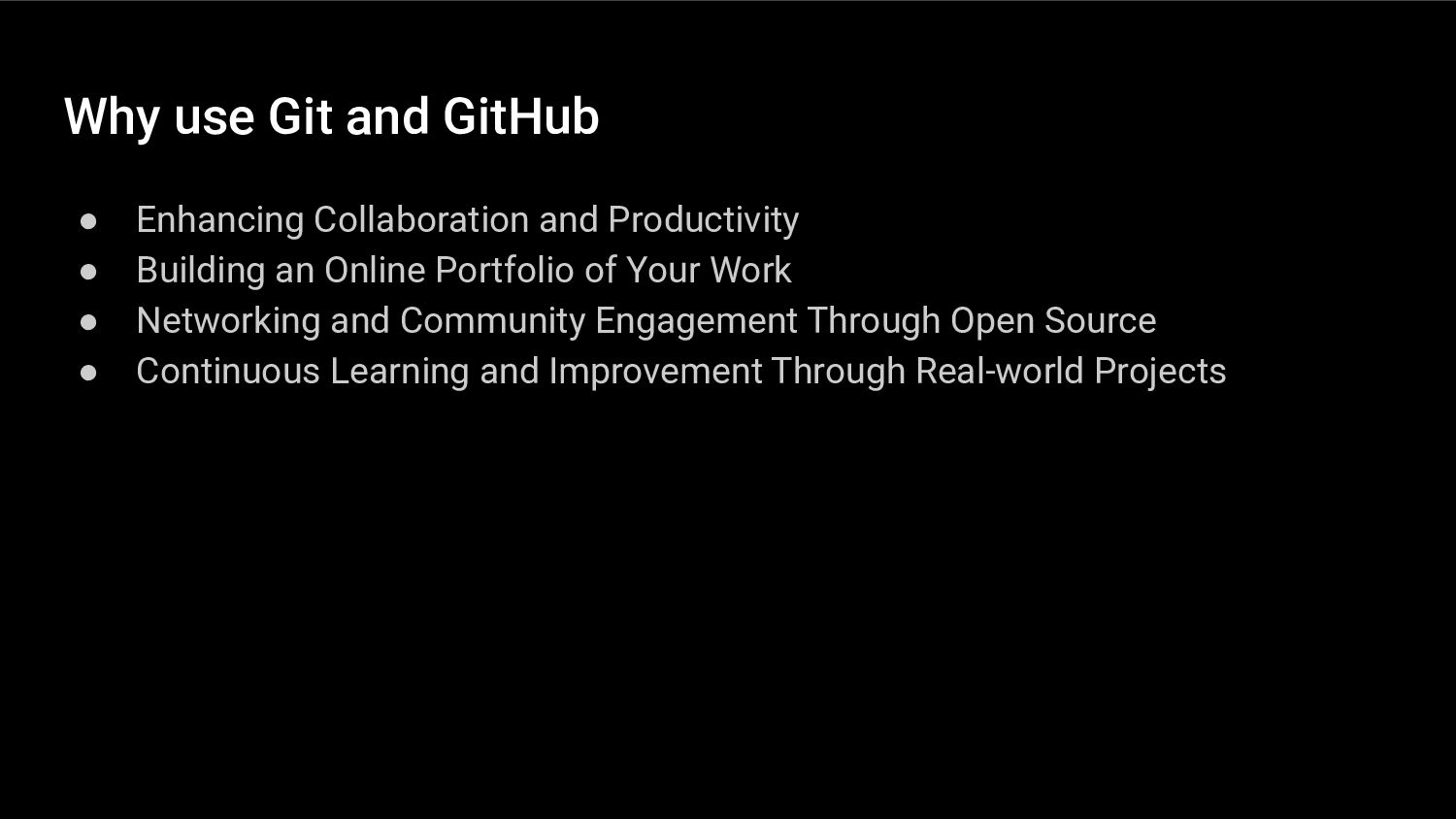 Why use Git and GitHub

● Enhancing Collaboration and Productivity
● Building an Online Portfolio of Your Work
● Networking and Community Engagement Through Open Source
● Continuous Learning and Improvement Through Real-world Projects